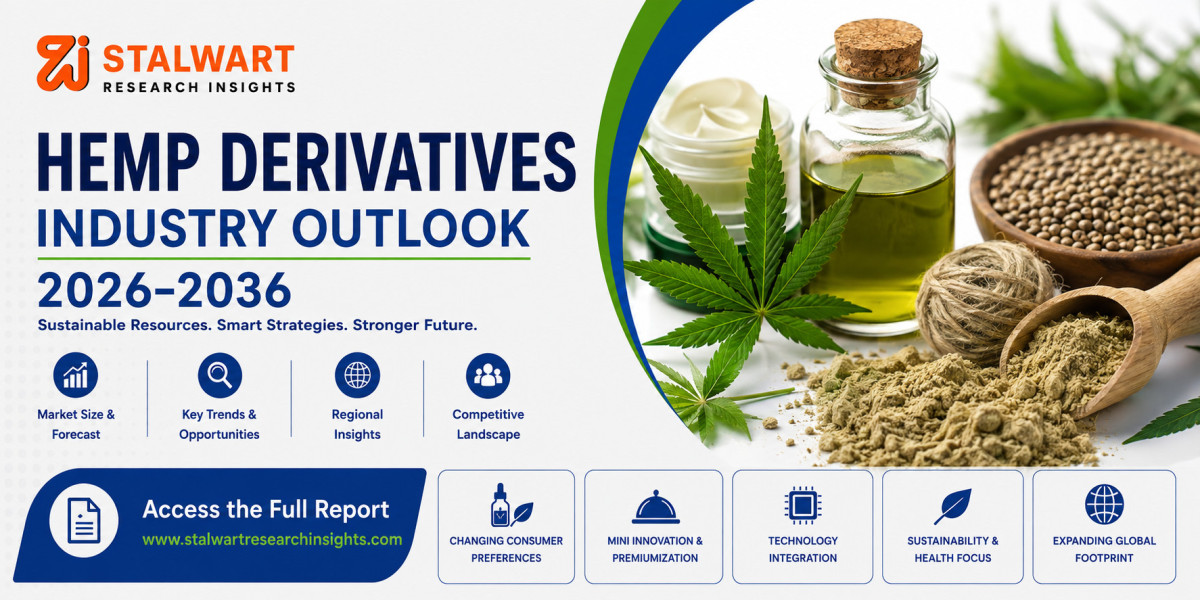 STALWART
RESEARCH INSIGHTS

HEMP DERIVATIVES
INDUSTRY OUTLOOK
2026–2036

Sustainable Resources. Smart Strategies. Stronger Future.

Market Size & Forecast

Key Trends & Opportunities

Regional Insights

Competitive Landscape

Access the Full Report
www.stalwartresearchinsights.com

CHANGING CONSUMER PREFERENCES

MINI INNOVATION & PREMIUMIZATION

TECHNOLOGY INTEGRATION

SUSTAINABILITY & HEALTH FOCUS

EXPANDING GLOBAL FOOTPRINT